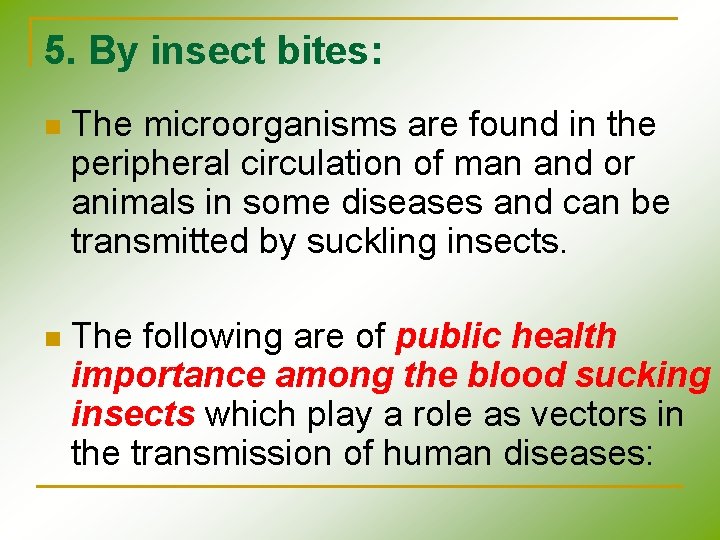 5. By insect bites:

The microorganisms are found in the peripheral circulation of man and or animals in some diseases and can be transmitted by suckling insects.

The following are of public health importance among the blood sucking insects which play a role as vectors in the transmission of human diseases: